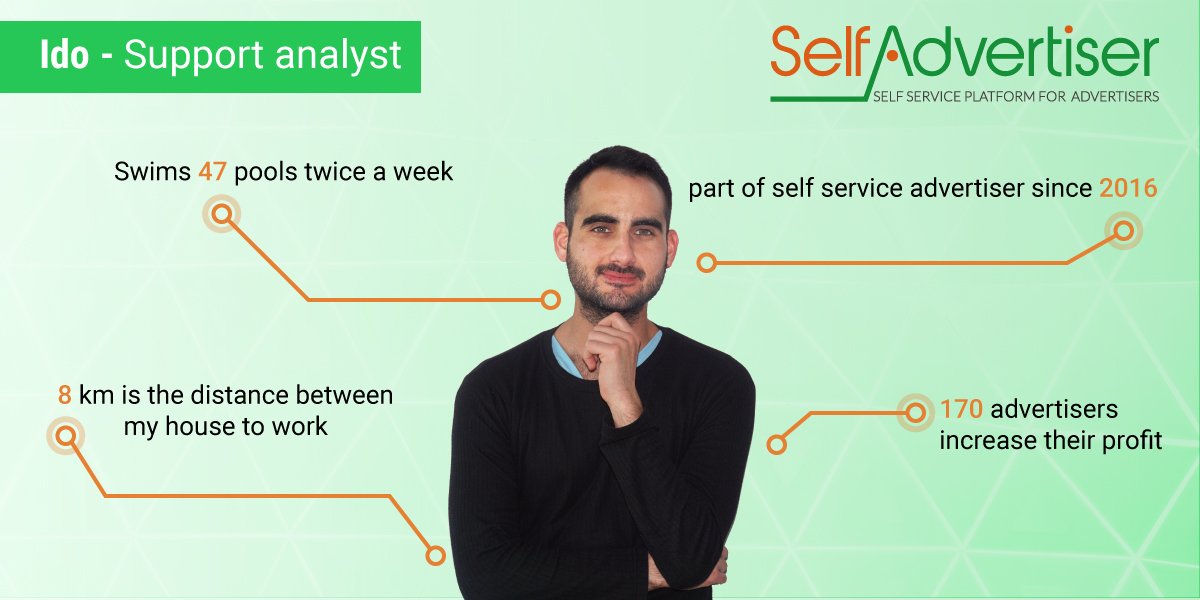 Ido - Support analyst

SelfAdvertiser
SELF SERVICE PLATFORM FOR ADVERTISERS

Swims 47 pools twice a week

part of self service advertiser since 2016

8 km is the distance between my house to work

170 advertisers increase their profit